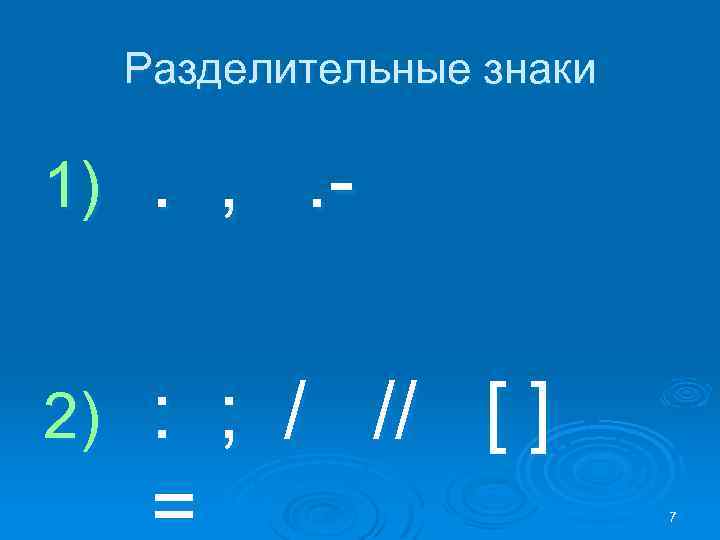 Разделительные знаки

1) . , .-

2) : ; / // [ ]
=

7